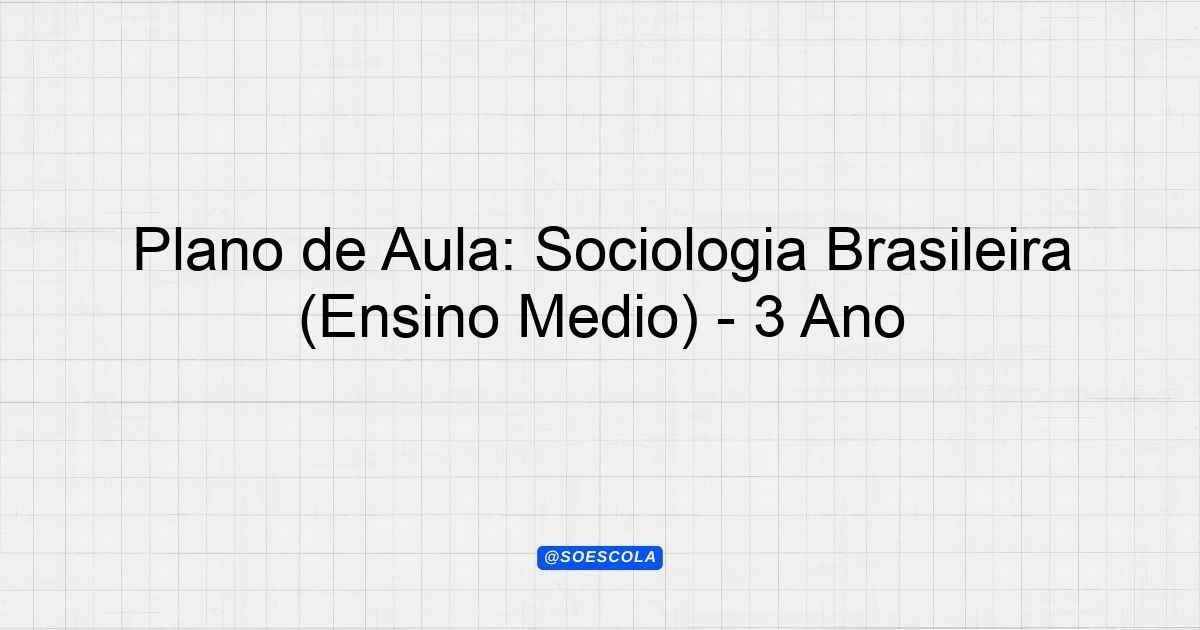 Plano de Aula: Sociologia Brasileira (Ensino Medio) - 3 Ano

@SOESCOLA